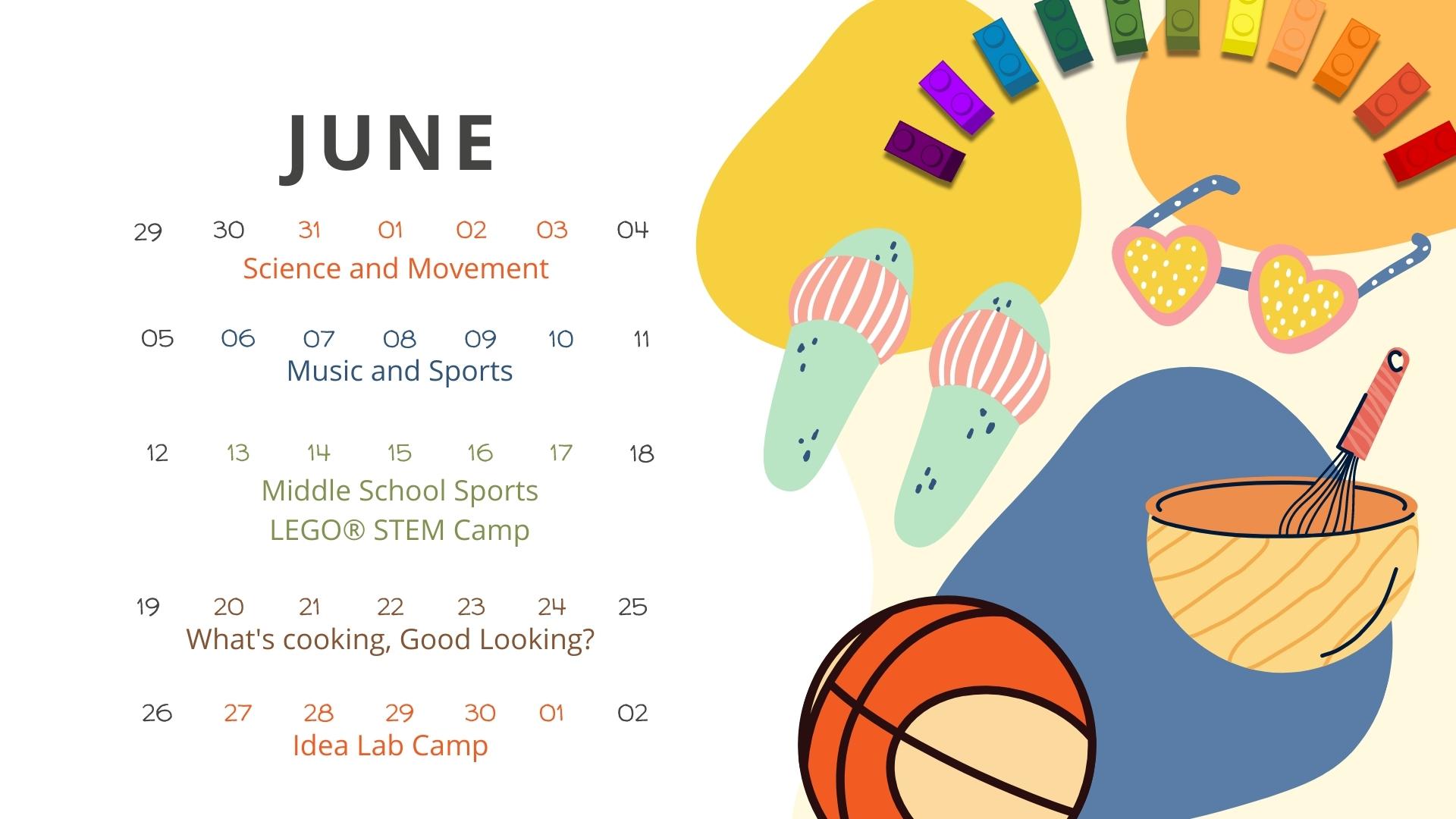 JUNE

29 30 31 01 02 03 04
Science and Movement

05 06 07 08 09 10 11
Music and Sports

12 13 14 15 16 17 18
Middle School Sports
LEGO® STEM Camp

19 20 21 22 23 24 25
What's cooking, Good Looking?

26 27 28 29 30 01 02
Idea Lab Camp